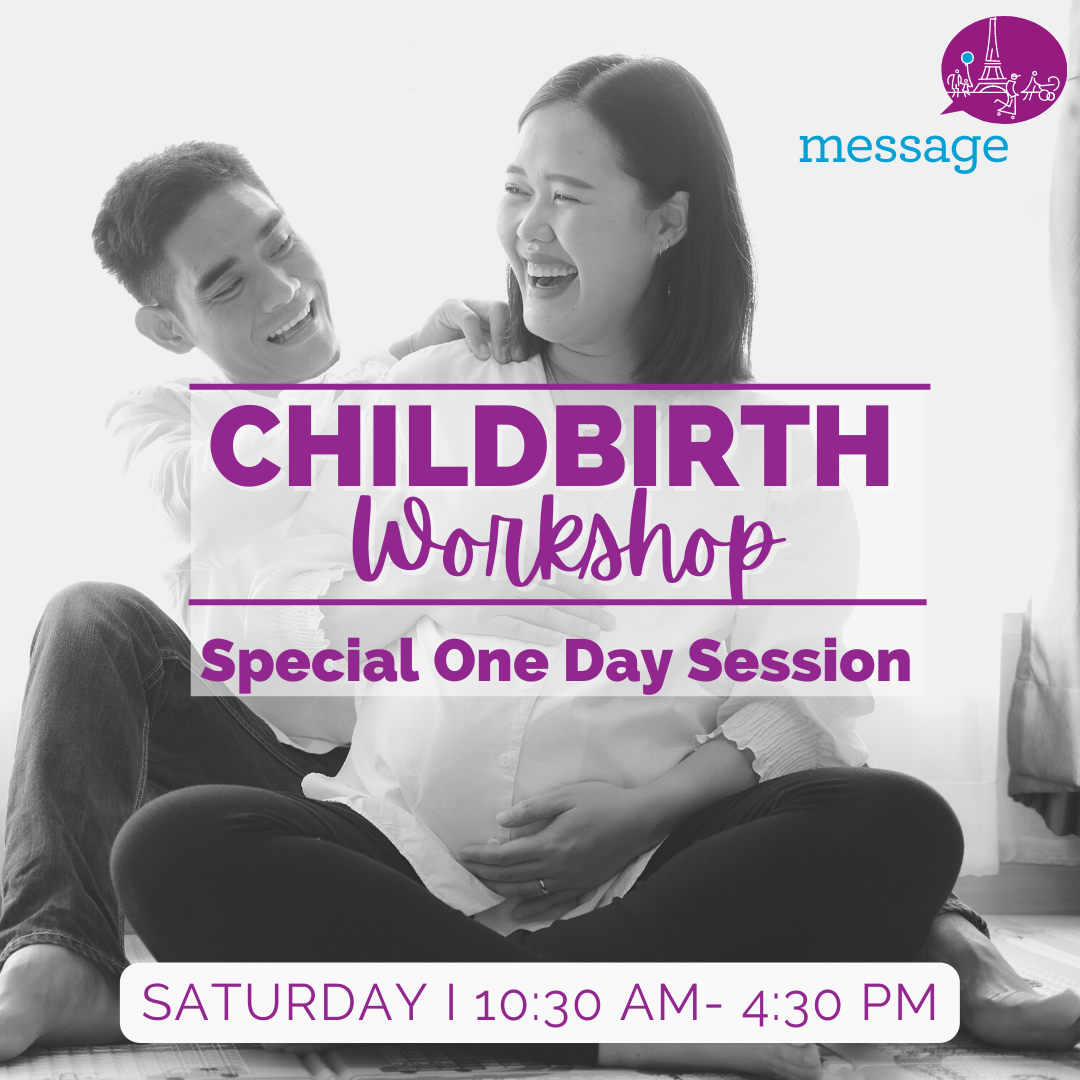 message

CHILDBIRTH
Workshop

Special One Day Session

SATURDAY | 10:30 AM- 4:30 PM